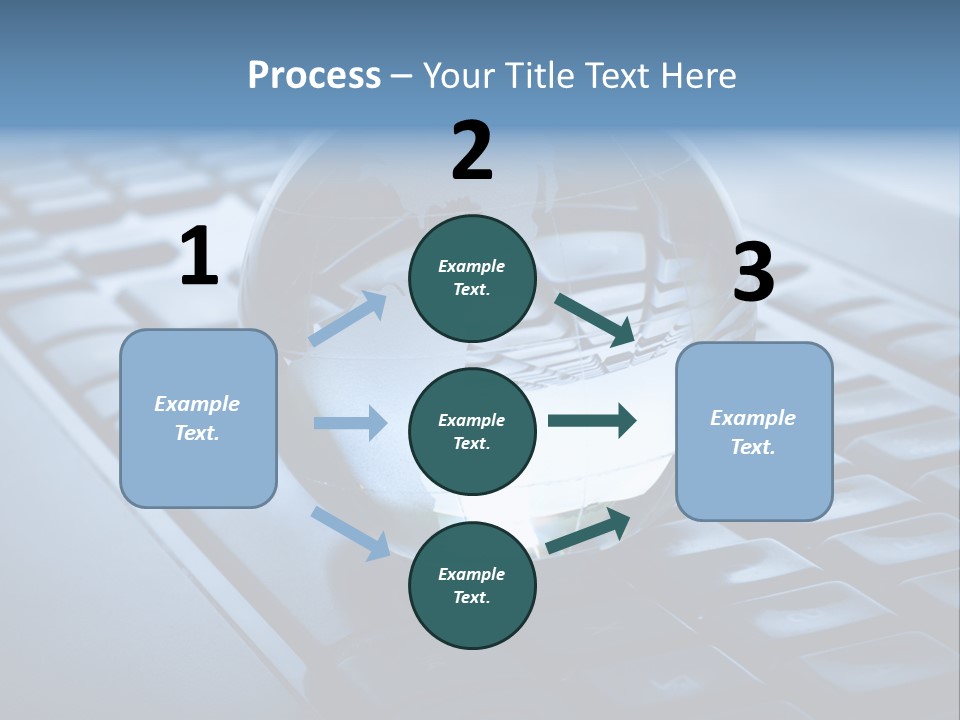 Process – Your Title Text Here

1

Example Text.

2

Example Text.

Example Text.

Example Text.

3

Example Text.